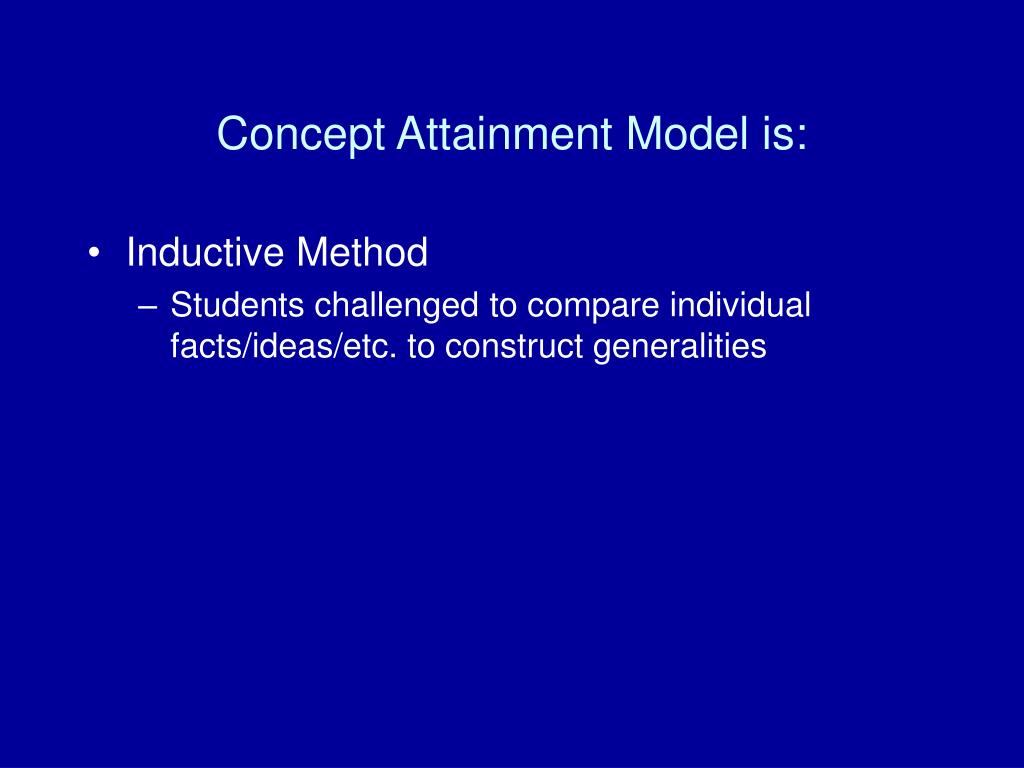 Concept Attainment Model is:

• Inductive Method
– Students challenged to compare individual facts/ideas/etc. to construct generalities